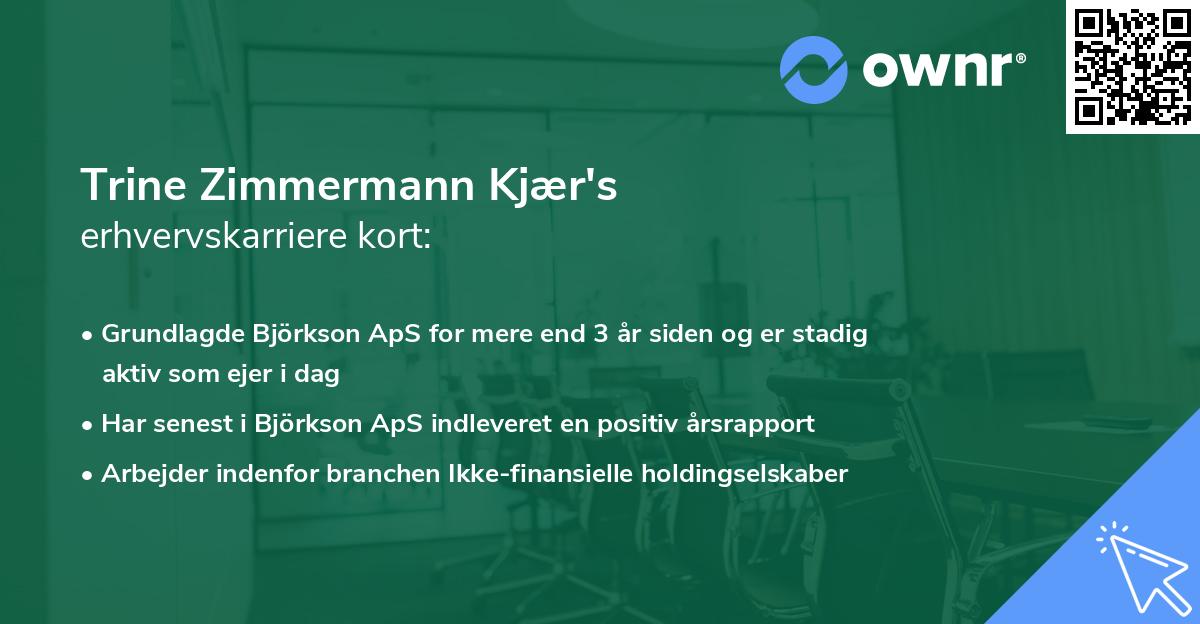 ownr®

Trine Zimmermann Kjær's
erhvervskarriere kort:

• Grundlagde Björkson ApS for mere end 3 år siden og er stadig aktiv som ejer i dag
• Har senest i Björkson ApS indleveret en positiv årsrapport
• Arbejder indenfor branchen Ikke-finansielle holdingselskaber